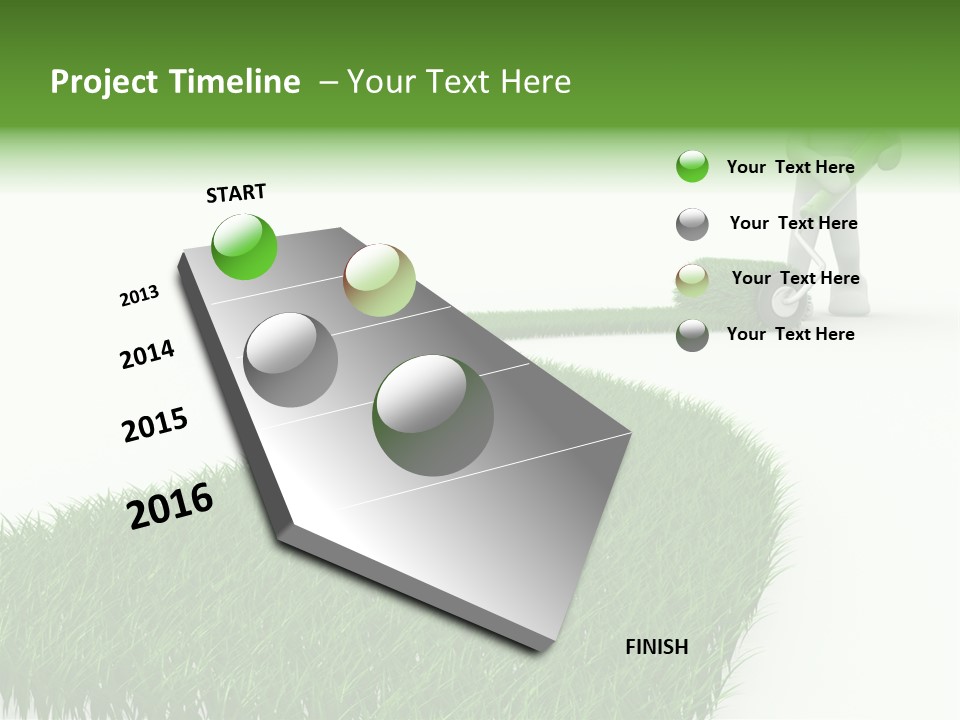 Project Timeline – Your Text Here

START

2013

2014

2015

2016

FINISH

Your Text Here

Your Text Here

Your Text Here

Your Text Here